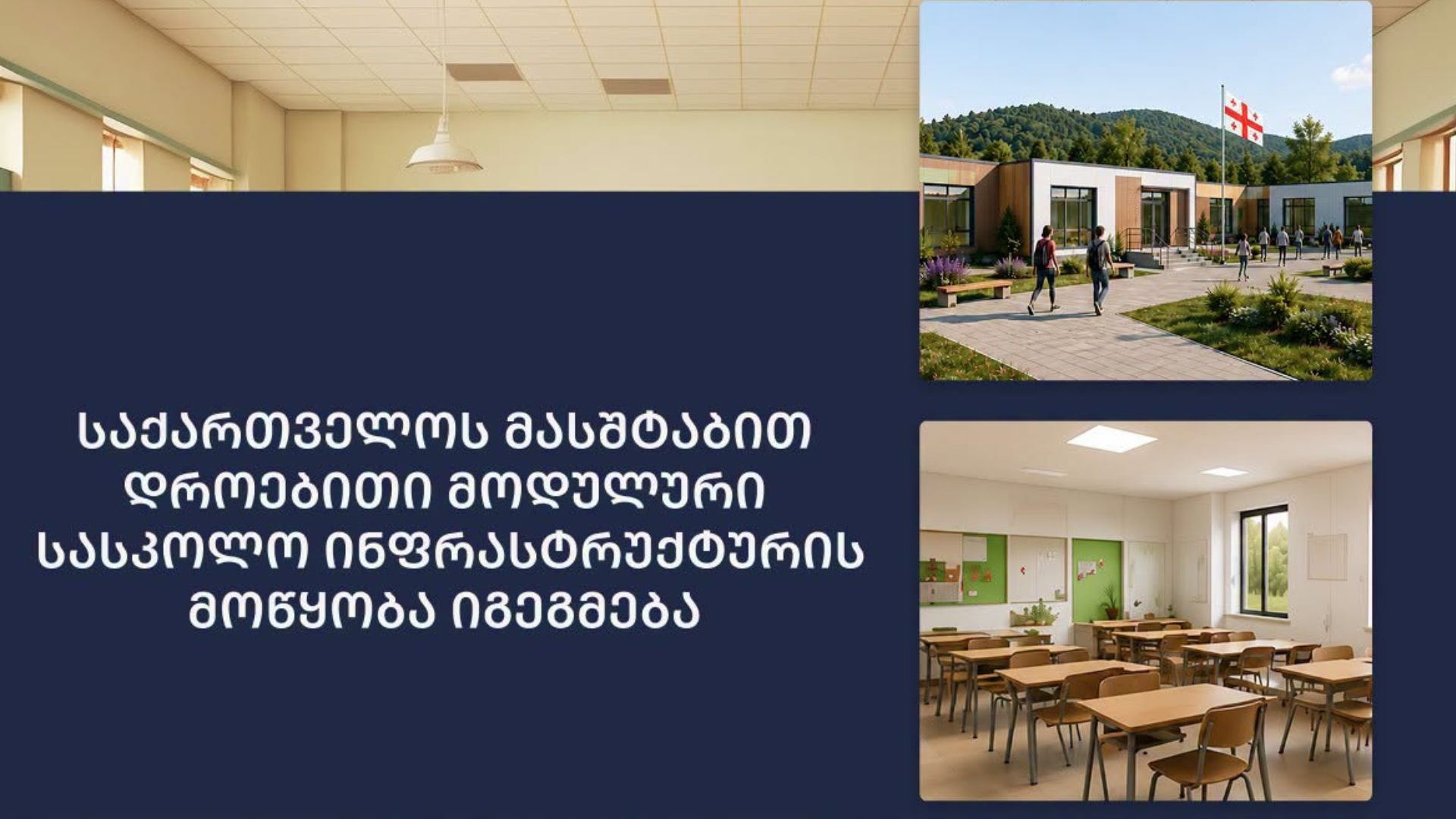 ᲡᲐᲥᲐᲠᲗᲕᲔᲚᲝᲡ ᲛᲐᲡᲨᲢᲐᲑᲘᲗ ᲓᲠᲝᲔᲑᲘᲗᲘ ᲛᲝᲓᲣᲚᲣᲠᲘ ᲡᲐᲡᲙᲝᲚᲝ ᲘᲜᲤᲠᲐᲡᲢᲠᲣᲥᲢᲣᲠᲘᲡ ᲛᲝᲬᲧᲝᲑᲐ ᲘᲒᲔᲒᲛᲔᲑᲐ